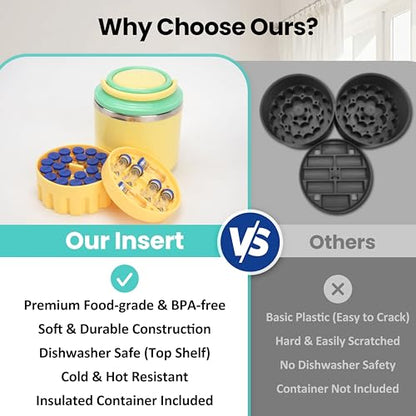 Why Choose Ours?

Our Insert

VS

Others

Premium Food-grade & BPA-free
Soft & Durable Construction
Dishwasher Safe (Top Shelf)
Cold & Hot Resistant
Insulated Container Included

Basic Plastic (Easy to Crack)
Hard & Easily Scratched
No Dishwasher Safety
Container Not Included